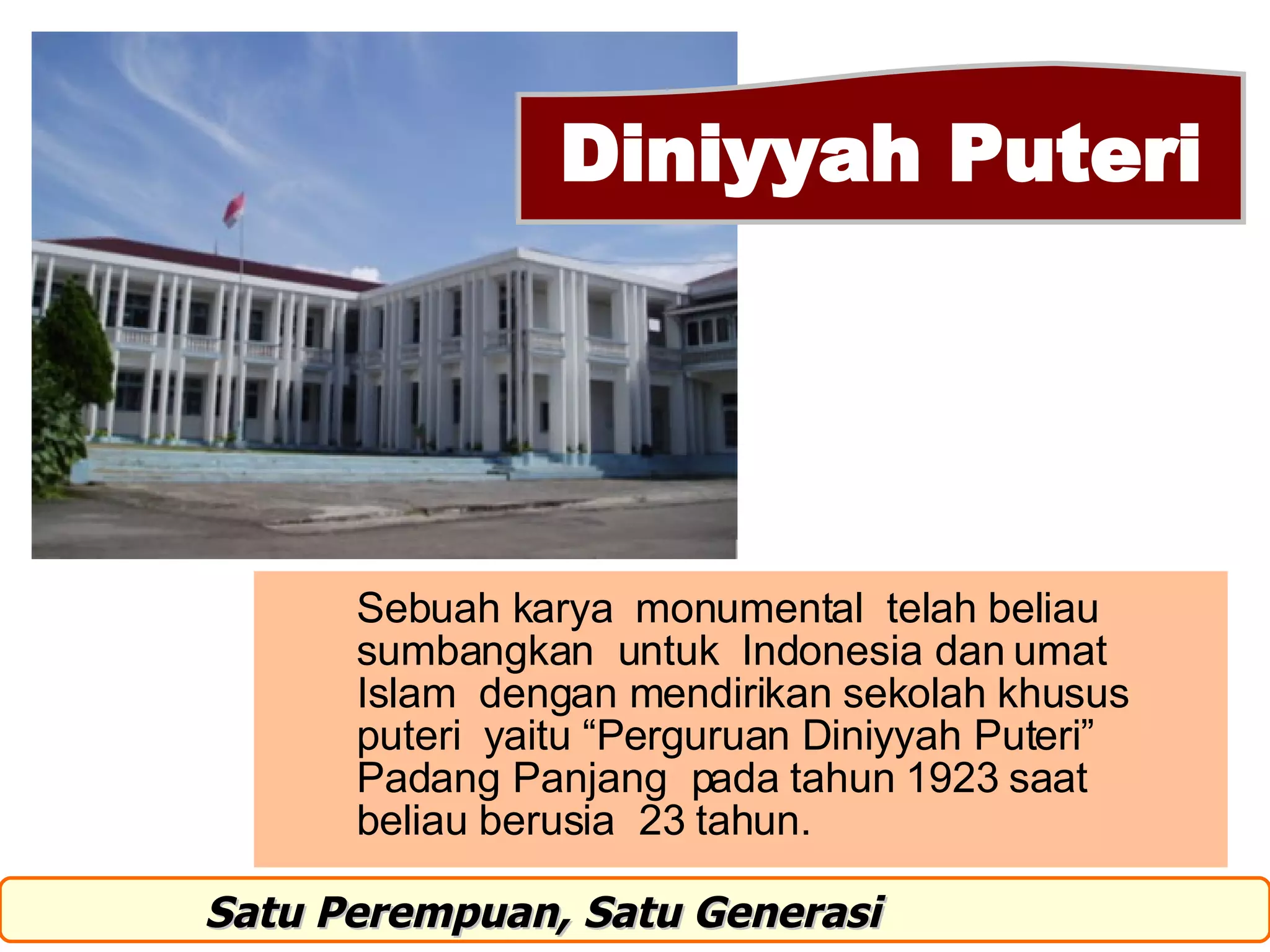 Diniyyah Puteri

Sebuah karya monumental telah beliau sumbangkan untuk Indonesia dan umat Islam dengan mendirikan sekolah khusus puteri yaitu “Perguruan Diniyyah Puteri” Padang Panjang pada tahun 1923 saat beliau berusia 23 tahun.

Satu Perempuan, Satu Generasi